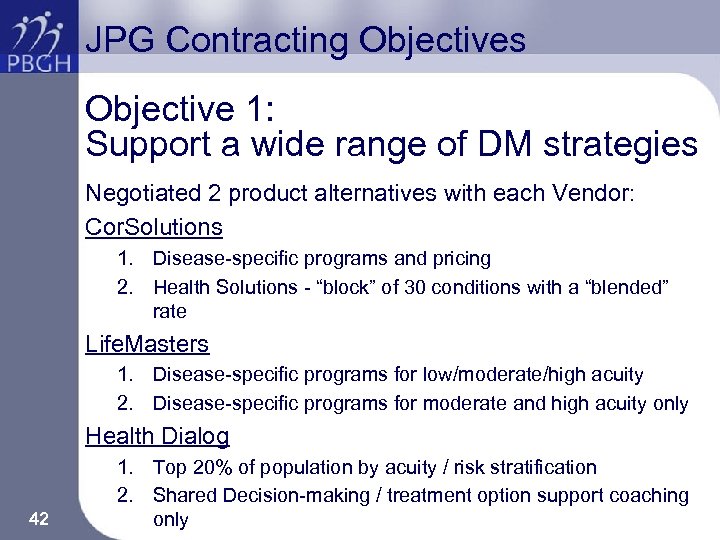 PBGH

JPG Contracting Objectives

Objective 1:
Support a wide range of DM strategies

Negotiated 2 product alternatives with each Vendor:

CorSolutions

1. Disease-specific programs and pricing
2. Health Solutions - “block” of 30 conditions with a “blended” rate

LifeMasters

1. Disease-specific programs for low/moderate/high acuity
2. Disease-specific programs for moderate and high acuity only

Health Dialog

1. Top 20% of population by acuity / risk stratification
2. Shared Decision-making / treatment option support coaching only

42